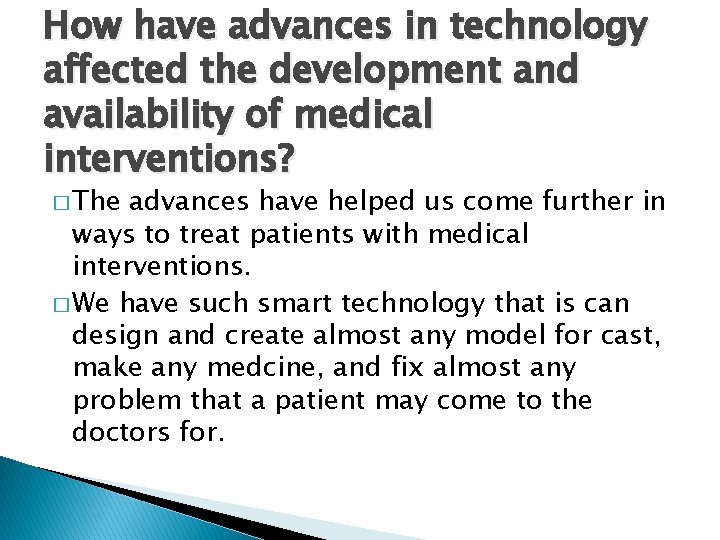 How have advances in technology affected the development and availability of medical interventions?

□ The advances have helped us come further in ways to treat patients with medical interventions.

□ We have such smart technology that is can design and create almost any model for cast, make any medcine, and fix almost any problem that a patient may come to the doctors for.